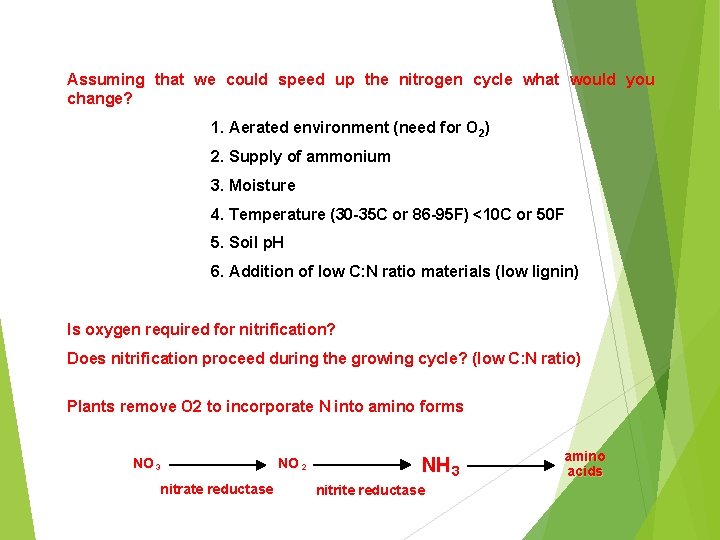 Assuming that we could speed up the nitrogen cycle what would you change?

1. Aerated environment (need for $O_2$)

2. Supply of ammonium

3. Moisture

4. Temperature (30-35C or 86-95F) <10C or 50F

5. Soil pH

6. Addition of low C:N ratio materials (low lignin)

Is oxygen required for nitrification?

Does nitrification proceed during the growing cycle? (low C:N ratio)

Plants remove O2 to incorporate N into amino forms

$NO_3$ → $NO_2$ → $NH_3$ → amino acids

nitrate reductase

nitrite reductase